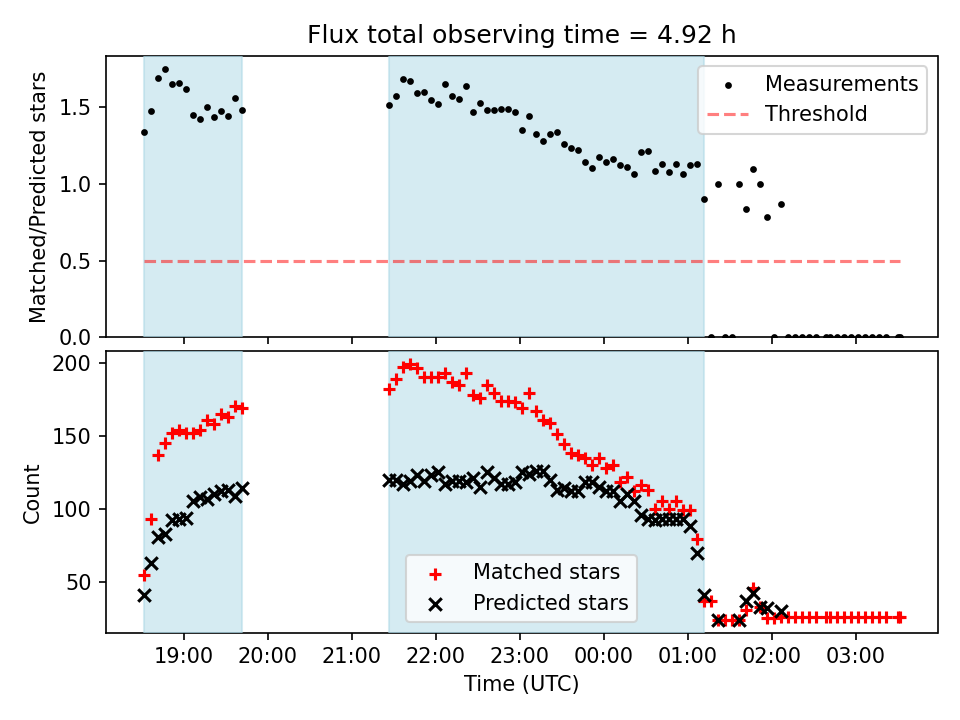 Flux total observing time = 4.92 h

Matched/Predicted stars

1.5
1.0
0.5
0.0

Measurements
Threshold

Count

200
150
100
50

Matched stars
Predicted stars

19:00 20:00 21:00 22:00 23:00 00:00 01:00 02:00 03:00

Time (UTC)